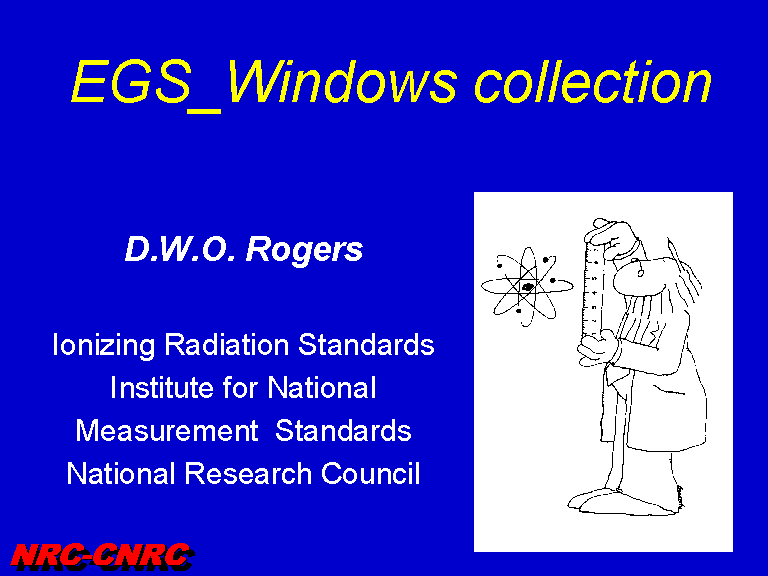 EGS_Windows collection

D.W.O. Rogers

Ionizing Radiation Standards
Institute for National
Measurement Standards
National Research Council

NRC-CNRC